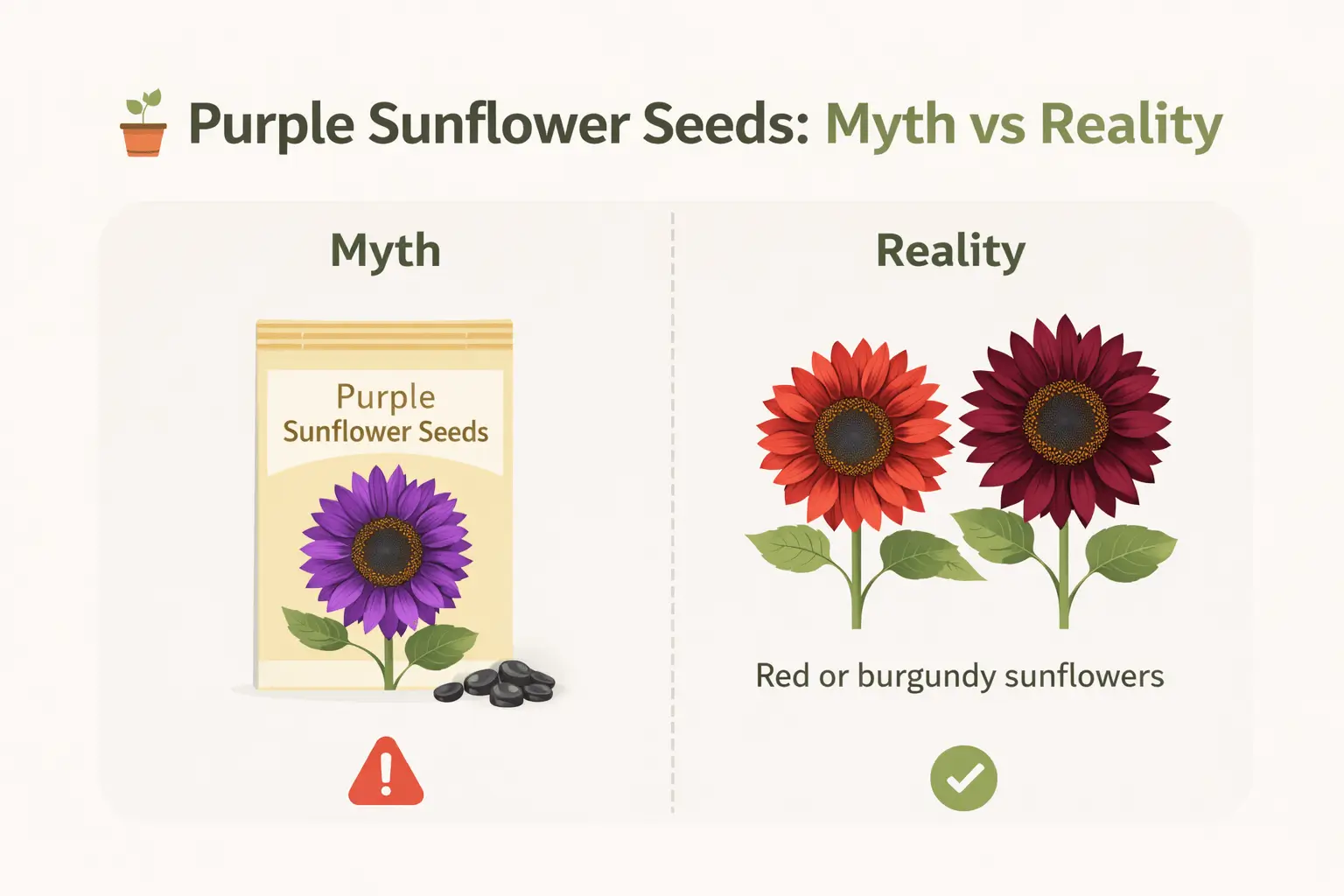 Purple Sunflower Seeds: Myth vs Reality

Myth

Purple
Sunflower Seeds

Reality

Red or burgundy sunflowers